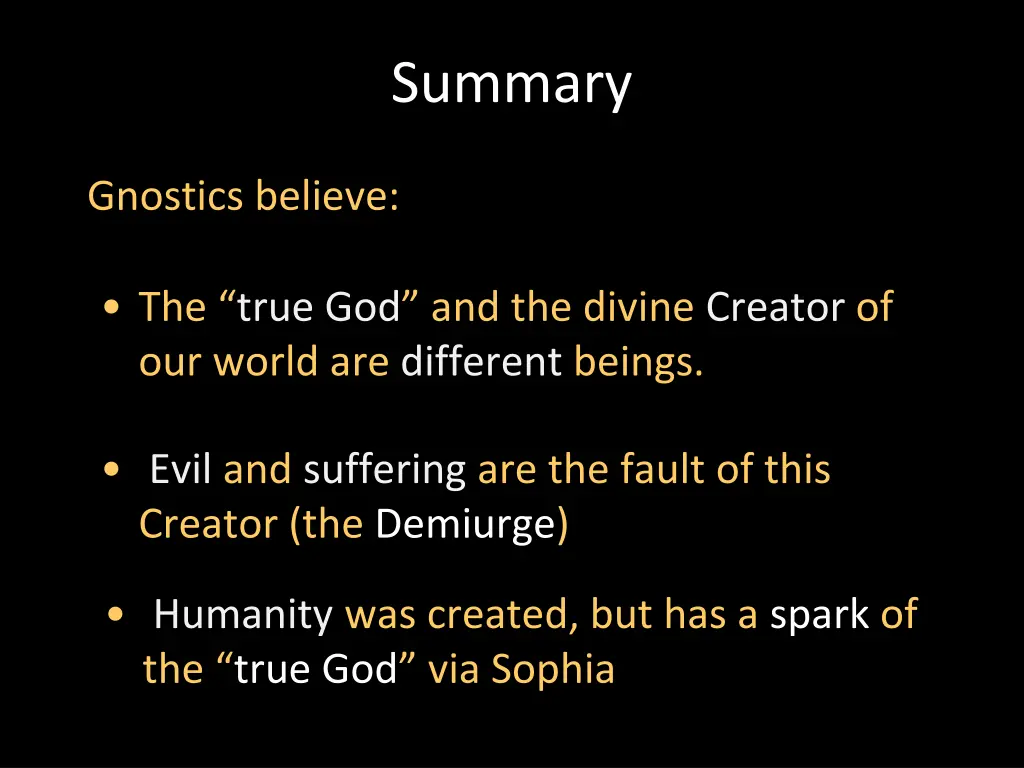 Summary

Gnostics believe:

• The “true God” and the divine Creator of our world are different beings.

• Evil and suffering are the fault of this Creator (the Demiurge)

• Humanity was created, but has a spark of the “true God” via Sophia